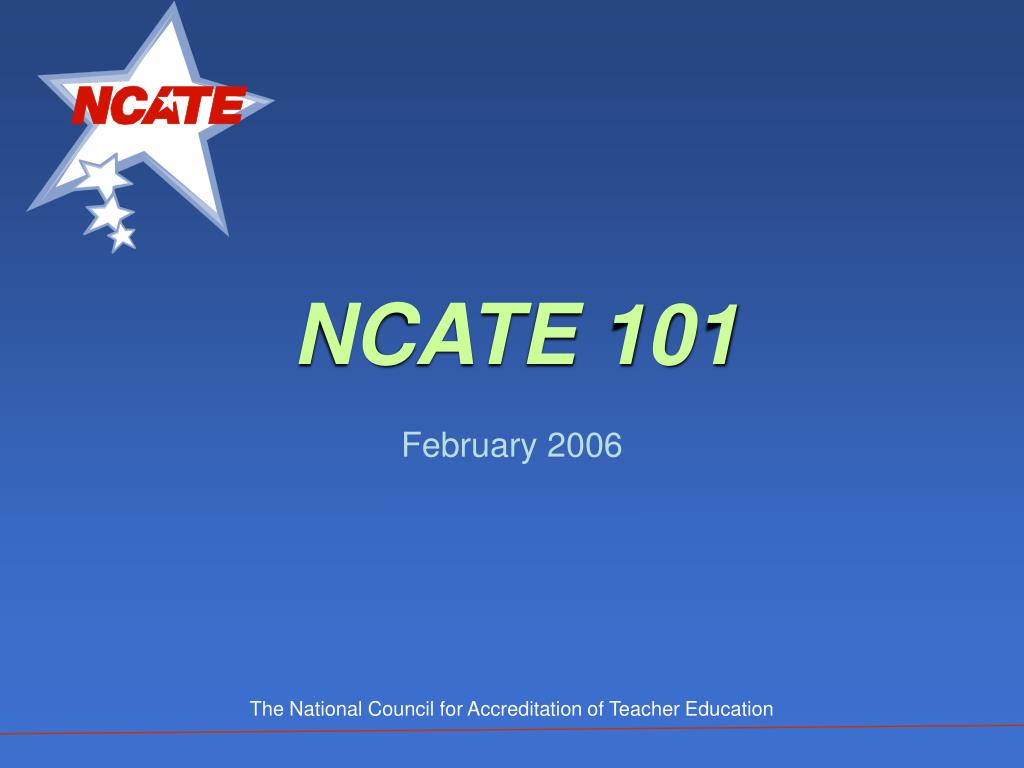 NCATE

NCATE 101

February 2006

The National Council for Accreditation of Teacher Education